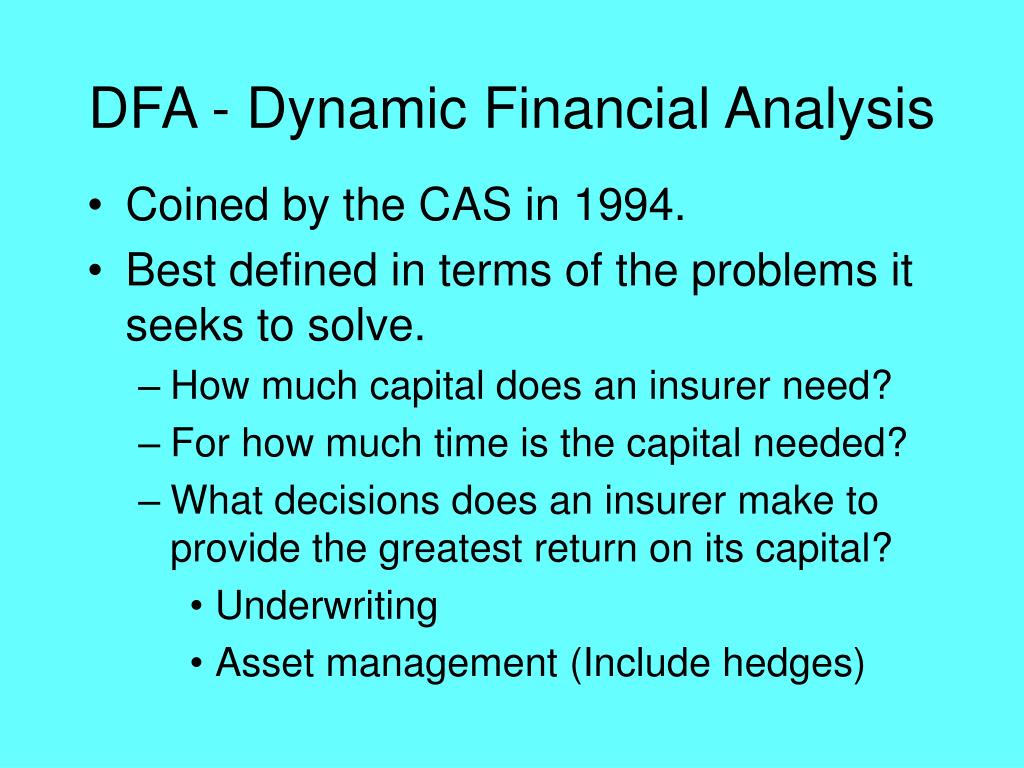 DFA - Dynamic Financial Analysis

• Coined by the CAS in 1994.
• Best defined in terms of the problems it seeks to solve.
– How much capital does an insurer need?
– For how much time is the capital needed?
– What decisions does an insurer make to provide the greatest return on its capital?
• Underwriting
• Asset management (Include hedges)